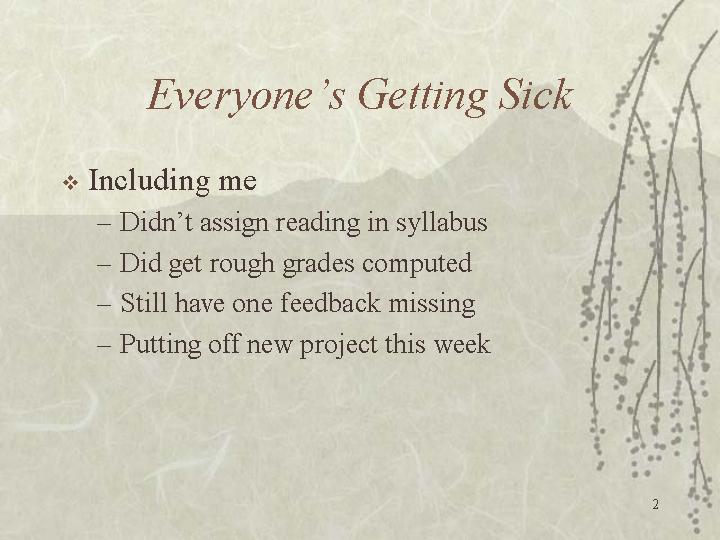 Everyone's Getting Sick

❖ Including me
– Didn't assign reading in syllabus
– Did get rough grades computed
– Still have one feedback missing
– Putting off new project this week

2